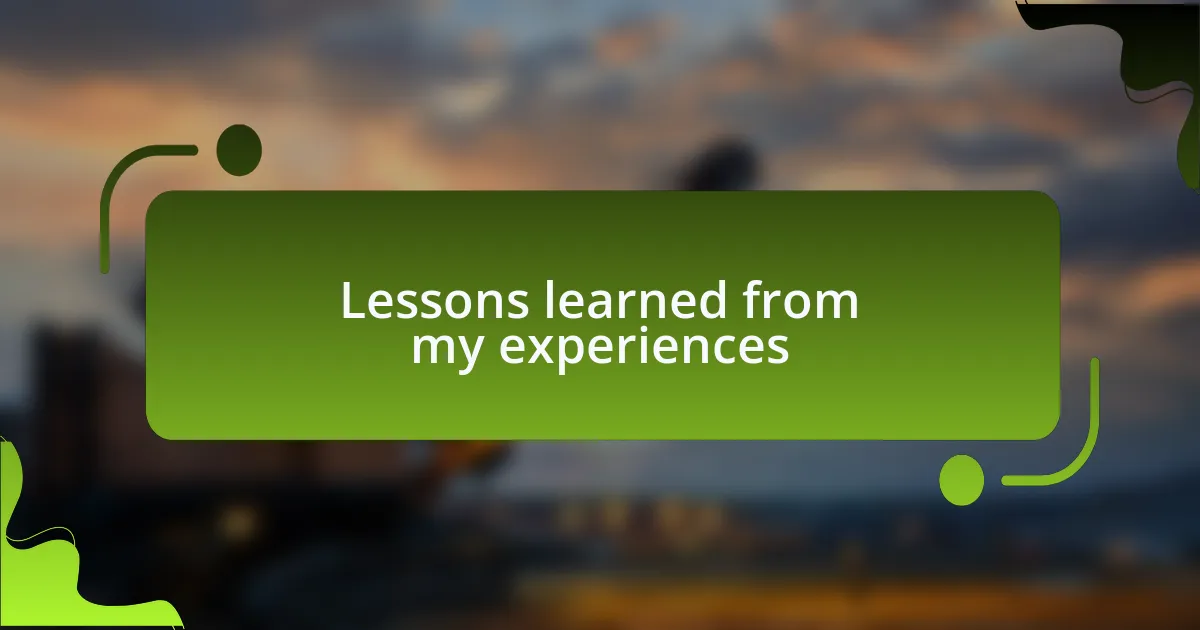 Lessons learned from my experiences